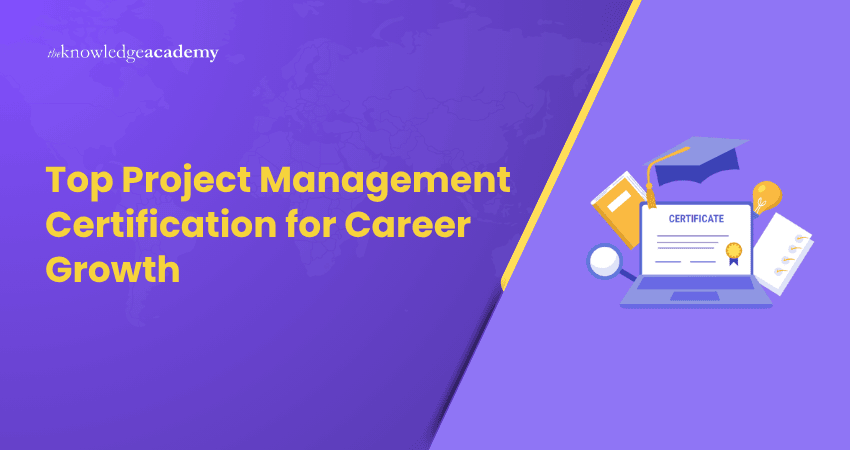 theknowledgeacademy

Top Project Management Certification for Career Growth

CERTIFICATE